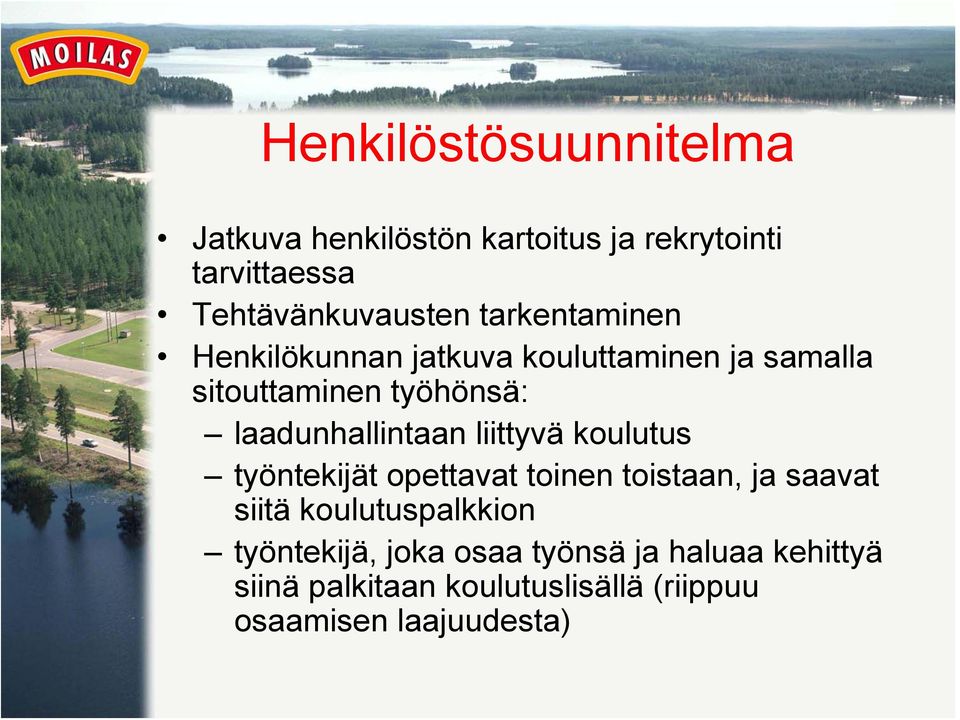 MOILAS

Henkilöstösuunnitelma

• Jatkuva henkilöstön kartoitus ja rekrytointi tarvittaessa
• Tehtävänkuvausten tarkentaminen
• Henkilökunnan jatkuva kouluttaminen ja samalla sitouttaminen työhönsä:
– laadunhallintaan liittyvä koulutus
– työntekijät opettavat toinen toistaan, ja saavat siitä koulutuspalkkion
– työntekijä, joka osaa työnsä ja haluaa kehittyä siinä palkitaan koulutuslisällä (riippuu osaamisen laajuudesta)